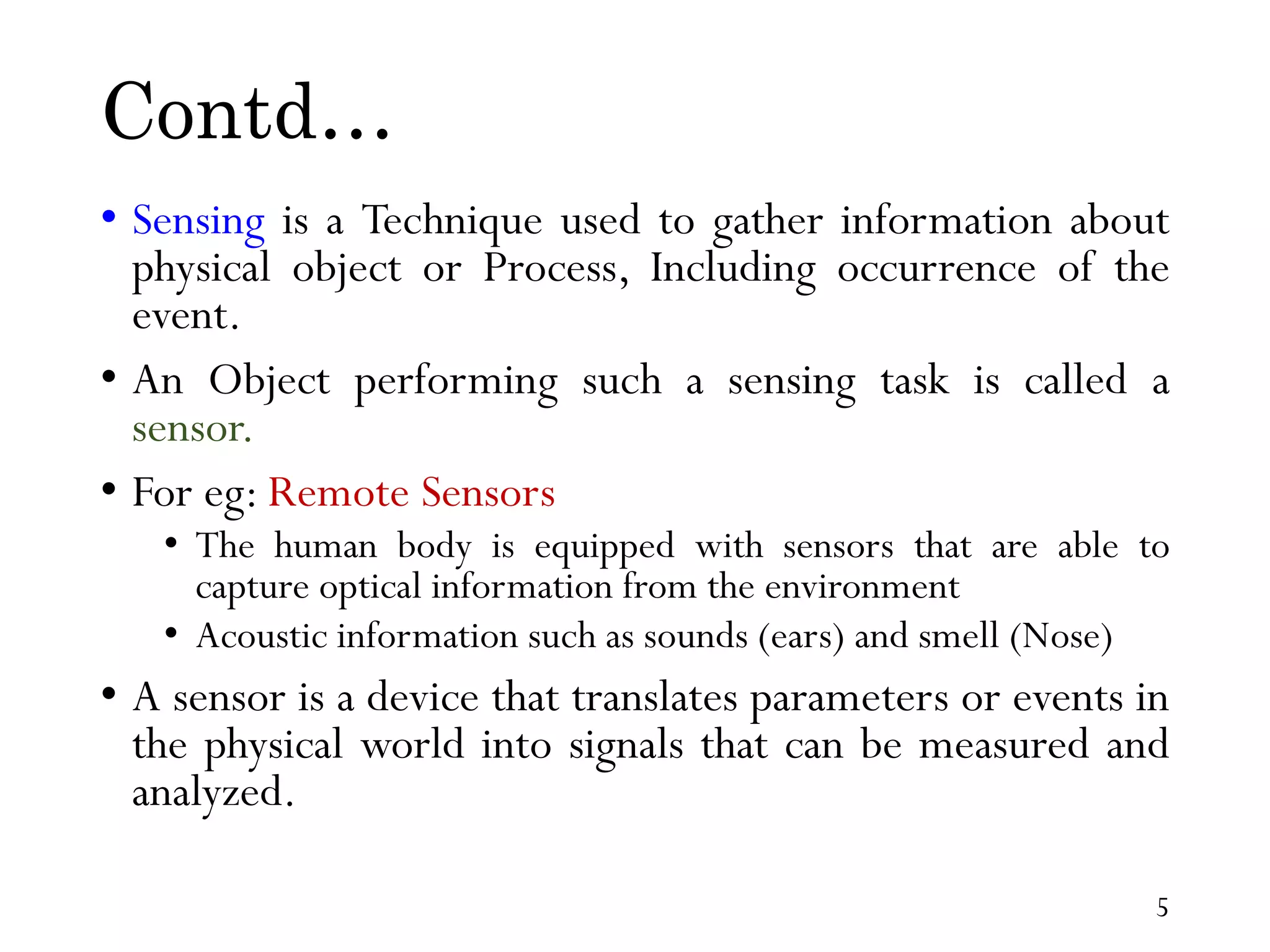 Contd…

• Sensing is a Technique used to gather information about physical object or Process, Including occurrence of the event.

• An Object performing such a sensing task is called a sensor.

• For eg: Remote Sensors

• The human body is equipped with sensors that are able to capture optical information from the environment

• Acoustic information such as sounds (ears) and smell (Nose)

• A sensor is a device that translates parameters or events in the physical world into signals that can be measured and analyzed.

5